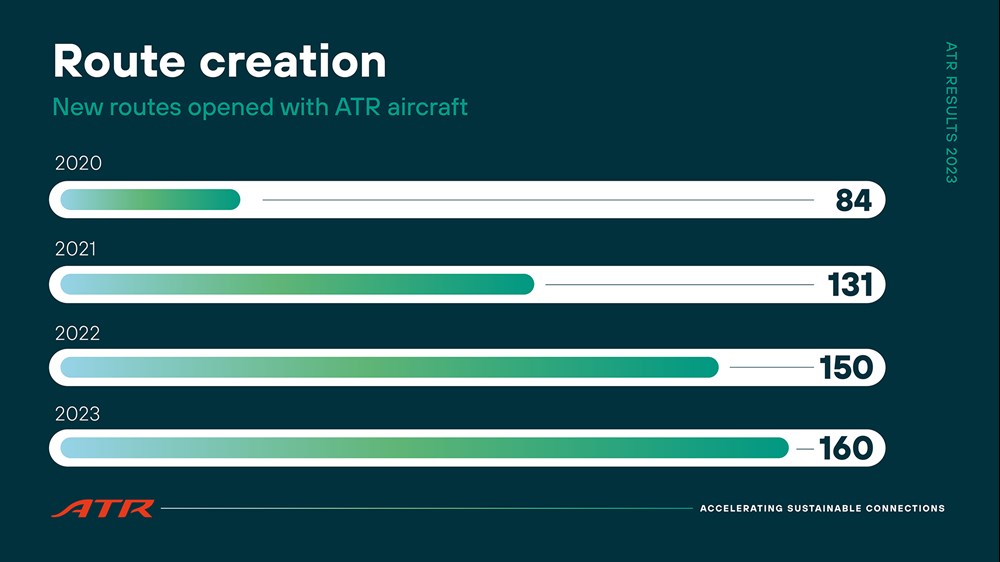 Route creation

New routes opened with ATR aircraft

ATR RESULTS 2023

2020

84

2021

131

2022

150

2023

160

ATR

ACCELERATING SUSTAINABLE CONNECTIONS